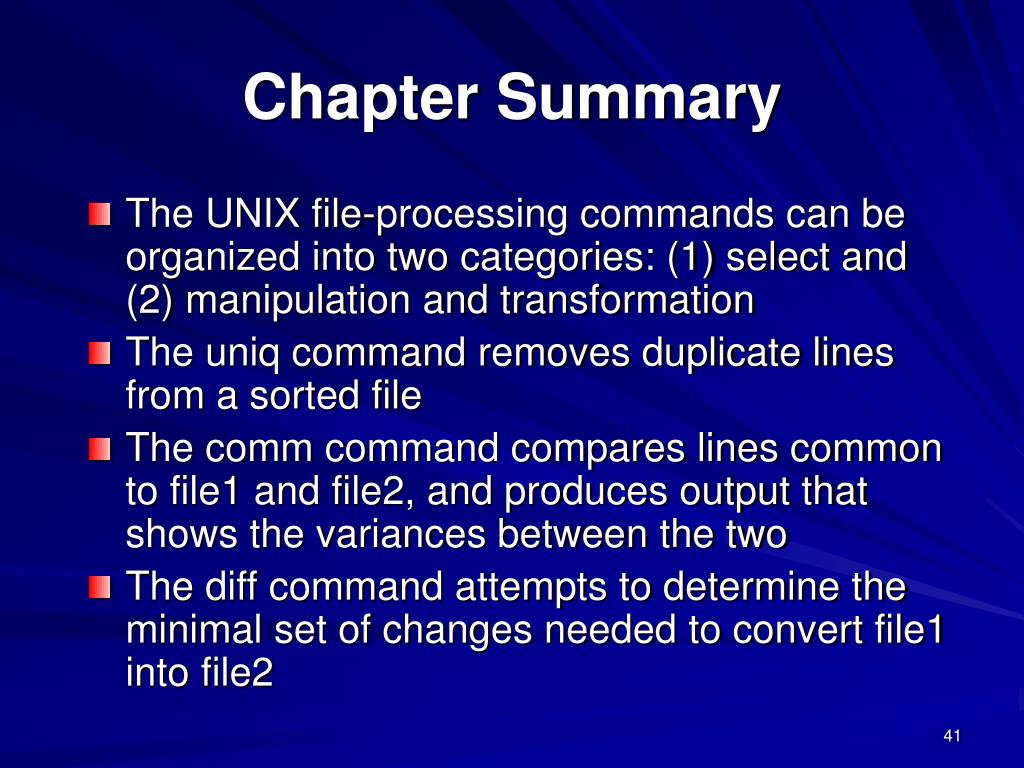 Chapter Summary

The UNIX file-processing commands can be organized into two categories: (1) select and (2) manipulation and transformation

The uniq command removes duplicate lines from a sorted file

The comm command compares lines common to file1 and file2, and produces output that shows the variances between the two

The diff command attempts to determine the minimal set of changes needed to convert file1 into file2

41